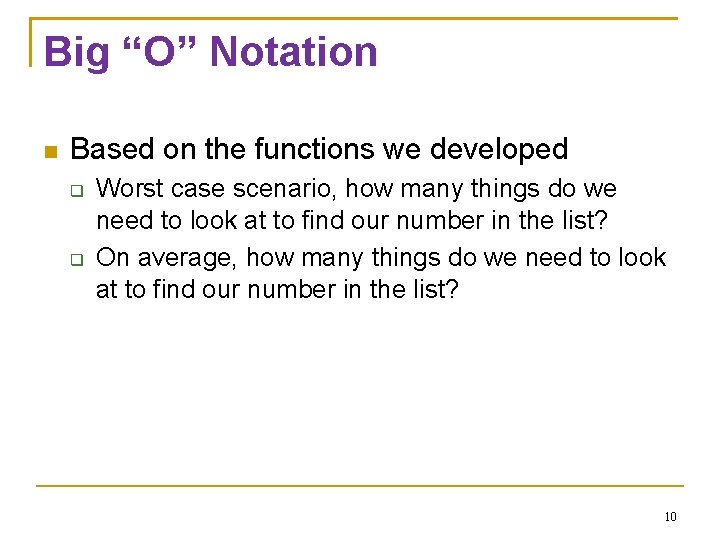 Big “O” Notation

Based on the functions we developed

Worst case scenario, how many things do we need to look at to find our number in the list?

On average, how many things do we need to look at to find our number in the list?

10